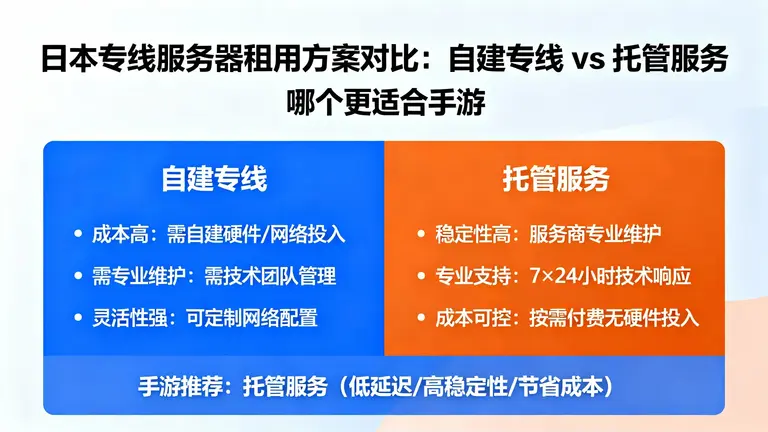 日本专线服务器租用方案对比：自建专线 vs 托管服务
哪个更适合手游

自建专线

• 成本高：需自建硬件/网络投入
• 需专业维护：需技术团队管理
• 灵活性强：可定制网络配置

托管服务

• 稳定性高：服务商专业维护
• 专业支持：7×24小时技术响应
• 成本可控：按需付费无硬件投入

手游推荐：托管服务（低延迟/高稳定性/节省成本）